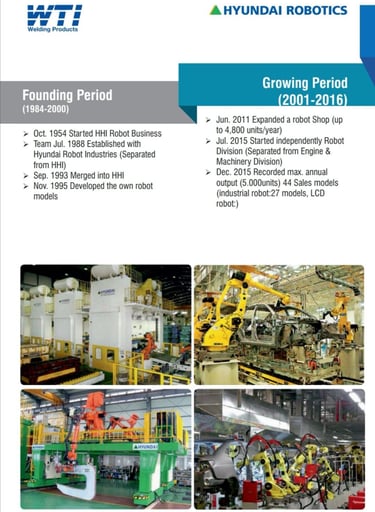 WTI
Welding Products

HYUNDAI ROBOTICS

Founding Period
(1984-2000)

➢ Oct. 1954 Started HHI Robot Business
➢ Team Jul. 1988 Established with Hyundai Robot Industries (Separated from HHI)
➢ Sep. 1993 Merged into HHI
➢ Nov. 1995 Developed the own robot models

Growing Period
(2001-2016)

➢ Jun. 2011 Expanded a robot Shop (up to 4,800 units/year)
➢ Jul. 2015 Started independently Robot Division (Separated from Engine & Machinery Division)
➢ Dec. 2015 Recorded max. annual output (5.000units) 44 Sales models (industrial robot:27 models, LCD robot:)

HYUNDAI